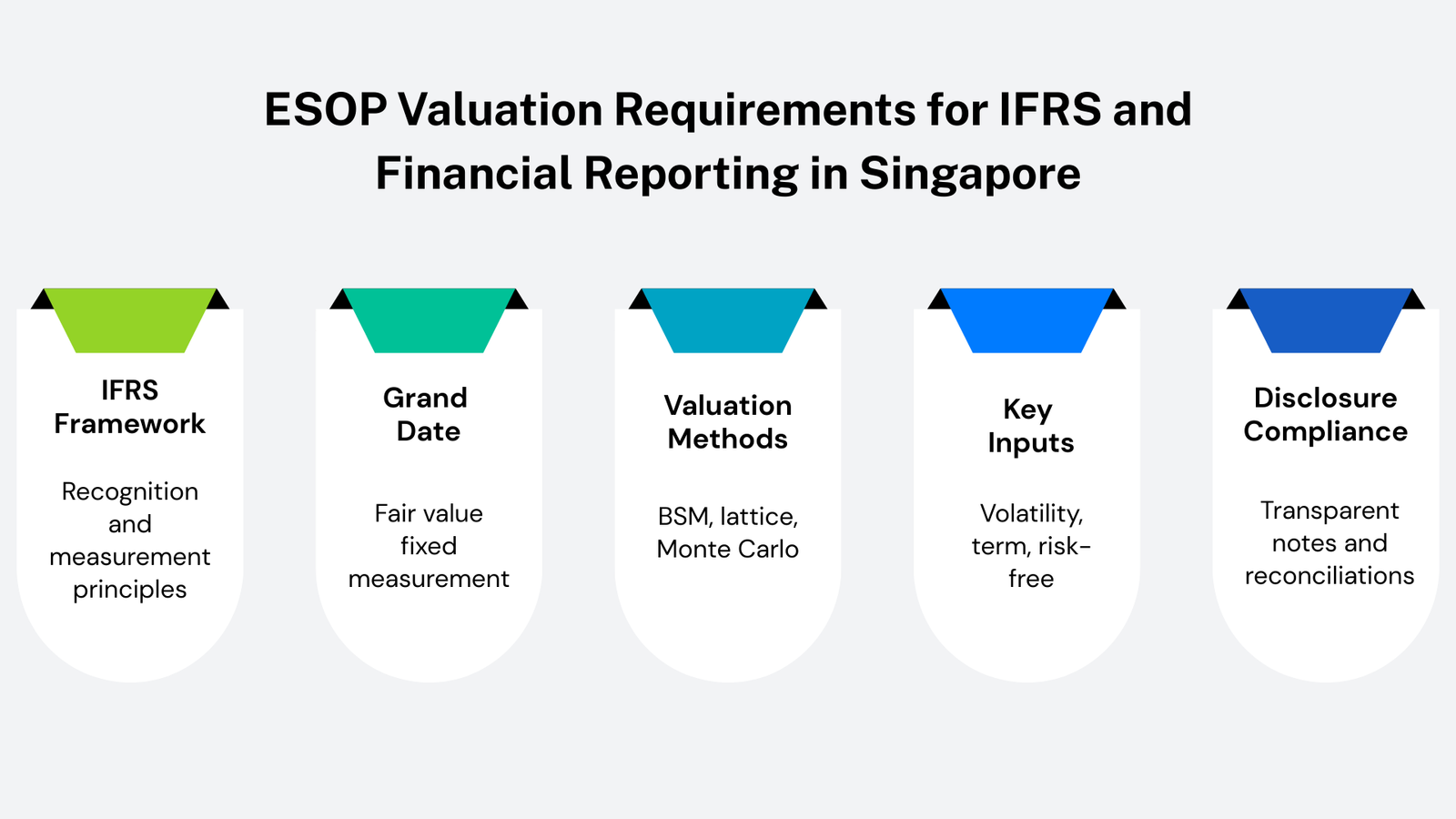 ESOP Valuation Requirements for IFRS and Financial Reporting in Singapore

IFRS Framework

Recognition and measurement principles

Grand Date

Fair value fixed measurement

Valuation Methods

BSM, lattice, Monte Carlo

Key Inputs

Volatility, term, risk-free

Disclosure Compliance

Transparent notes and reconciliations